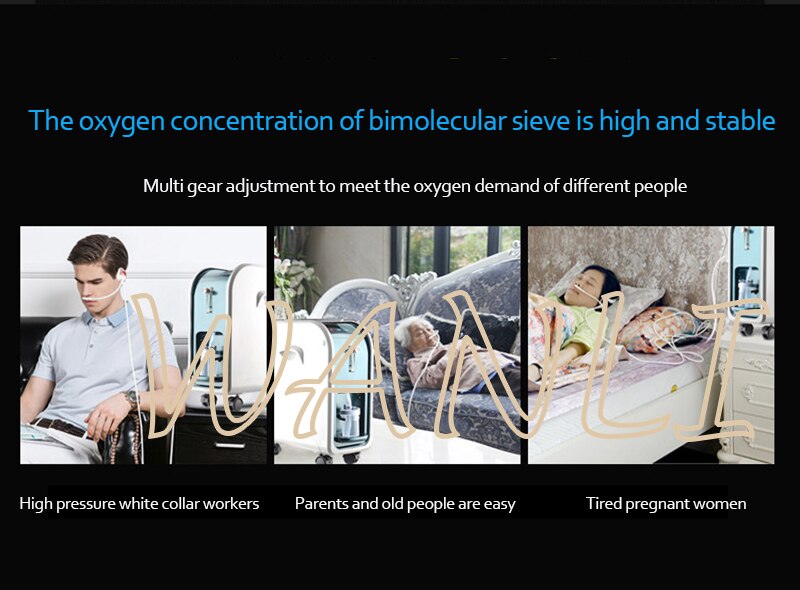 The oxygen concentration of bimolecular sieve is high and stable

Multi gear adjustment to meet the oxygen demand of different people

WANLI

High pressure white collar workers

Parents and old people are easy

Tired pregnant women